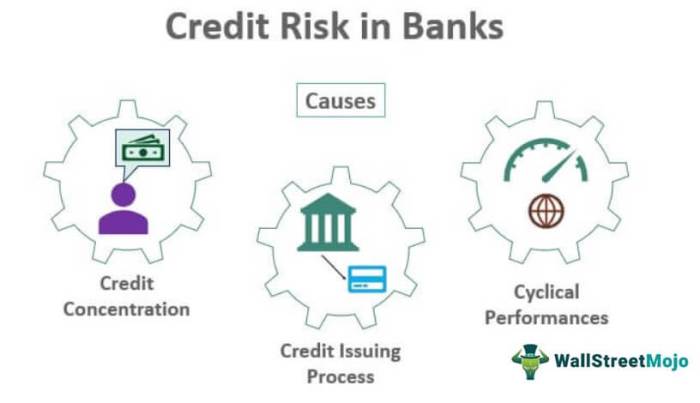 Credit Risk in Banks

Causes

Credit Concentration

Credit Issuing Process

Cyclical Performances

WallStreetMojo